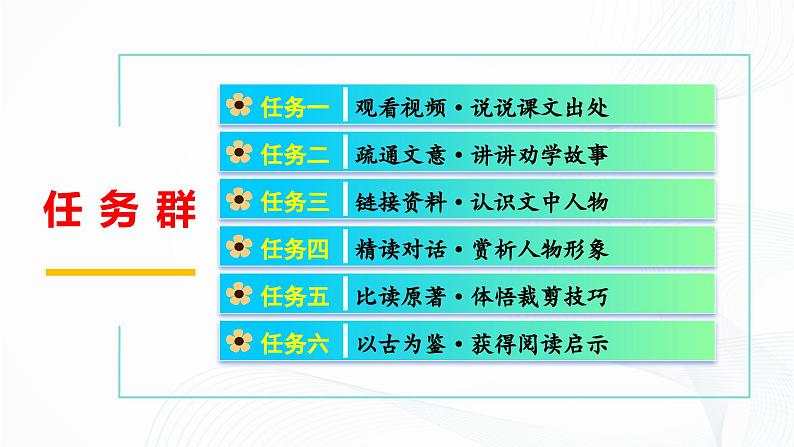 任务群

任务一 观看视频·说说课文出处

任务二 疏通文意·讲讲劝学故事

任务三 链接资料·认识文中人物

任务四 精读对话·赏析人物形象

任务五 比读原著·体悟裁剪技巧

任务六 以古为鉴·获得阅读启示